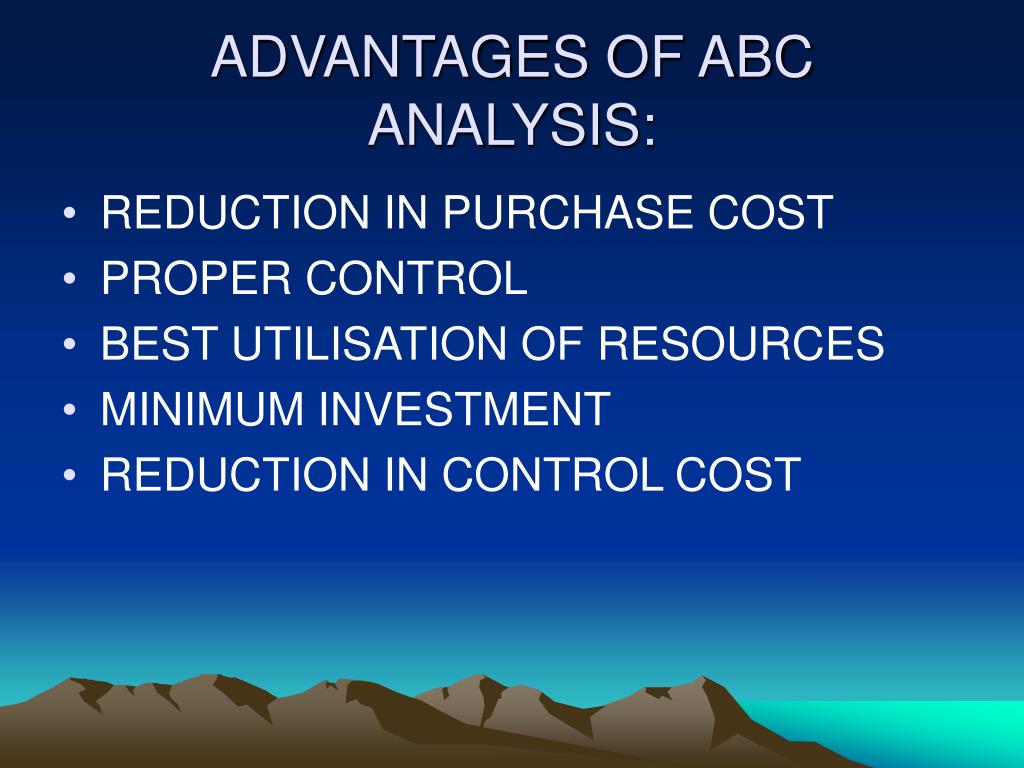 ADVANTAGES OF ABC ANALYSIS:

• REDUCTION IN PURCHASE COST
• PROPER CONTROL
• BEST UTILISATION OF RESOURCES
• MINIMUM INVESTMENT
• REDUCTION IN CONTROL COST